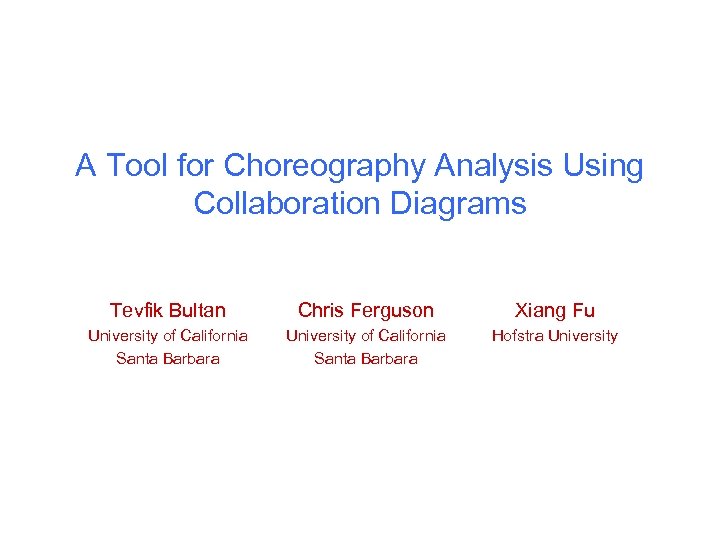 A Tool for Choreography Analysis Using Collaboration Diagrams

Tevfik Bultan
University of California
Santa Barbara

Chris Ferguson
University of California
Santa Barbara

Xiang Fu
Hofstra University